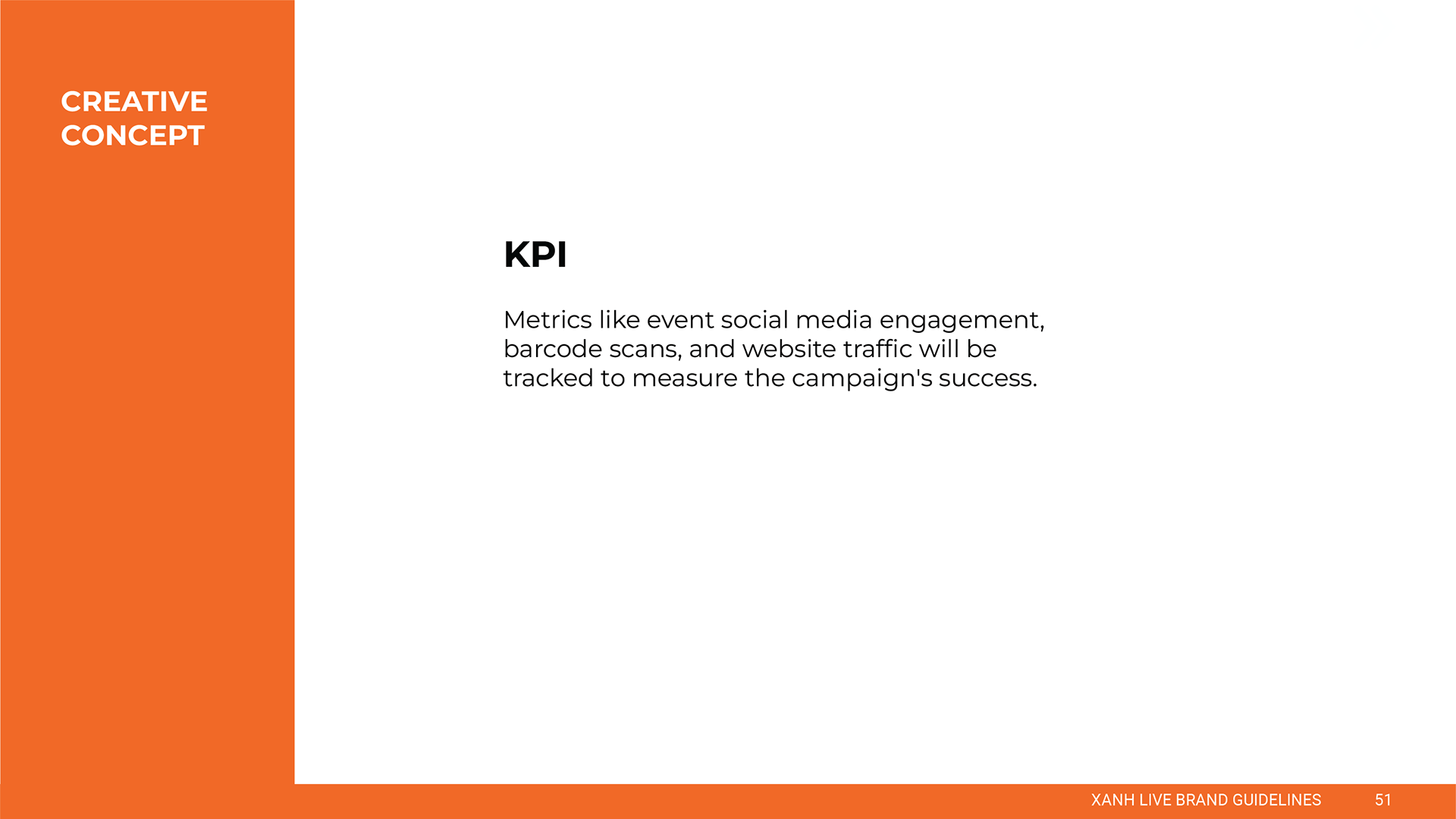 CREATIVE CONCEPT

KPI

Metrics like event social media engagement, barcode scans, and website traffic will be tracked to measure the campaign's success.

XANH LIVE BRAND GUIDELINES 51